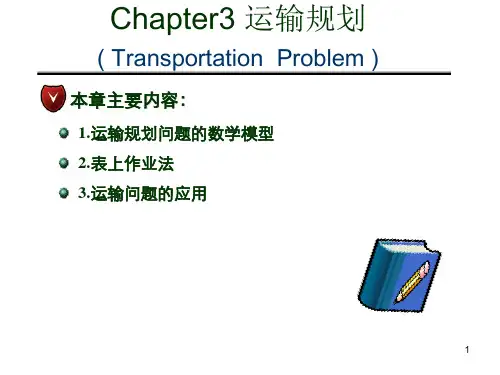 Chapter3 运输规划

( Transportation Problem )

本章主要内容:

1.运输规划问题的数学模型

2.表上作业法

3.运输问题的应用

1